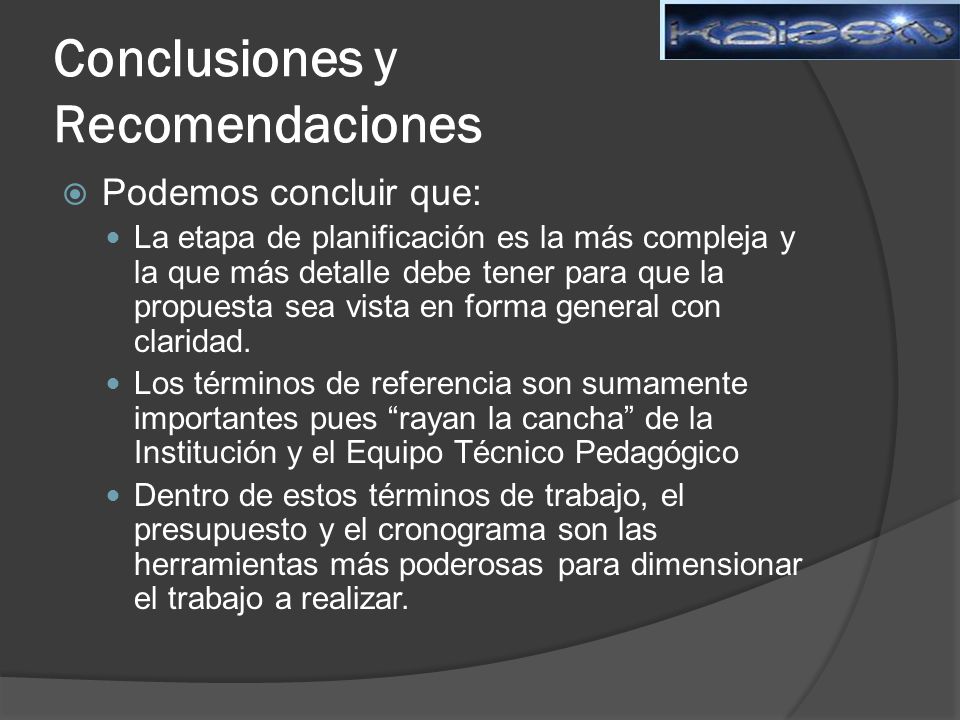 Kaizen

Conclusiones y Recomendaciones

Podemos concluir que:

La etapa de planificación es la más compleja y la que más detalle debe tener para que la propuesta sea vista en forma general con claridad.

Los términos de referencia son sumamente importantes pues “rayan la cancha” de la Institución y el Equipo Técnico Pedagógico

Dentro de estos términos de trabajo, el presupuesto y el cronograma son las herramientas más poderosas para dimensionar el trabajo a realizar.